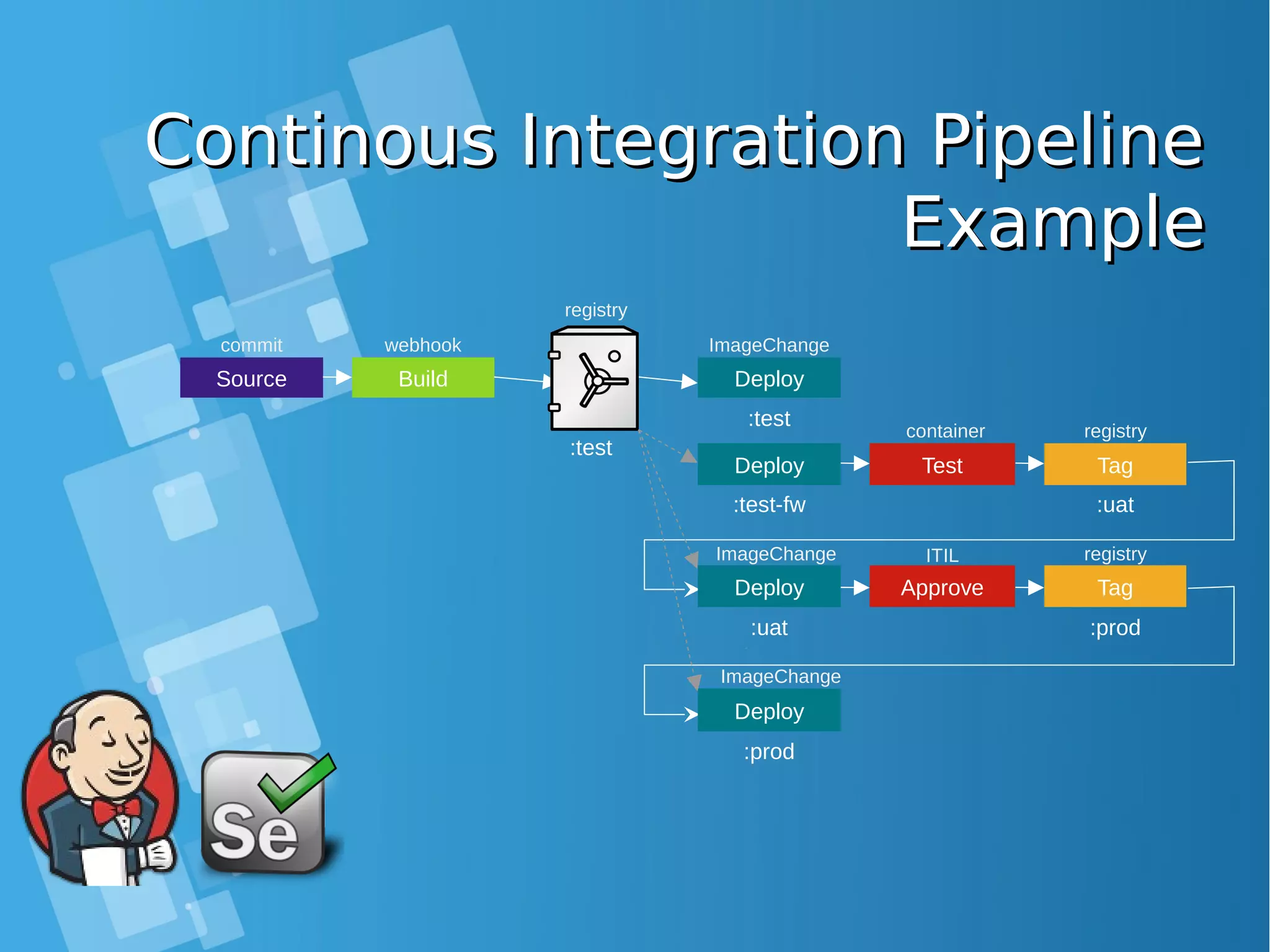 Continous Integration Pipeline Example

commit
Source

webhook
Build

registry
:test

ImageChange
Deploy
:test

Deploy
:test-fw

container
Test

registry
Tag
:uat

ImageChange
Deploy
:uat

ITIL
Approve

registry
Tag
:prod

ImageChange
Deploy
:prod

Se